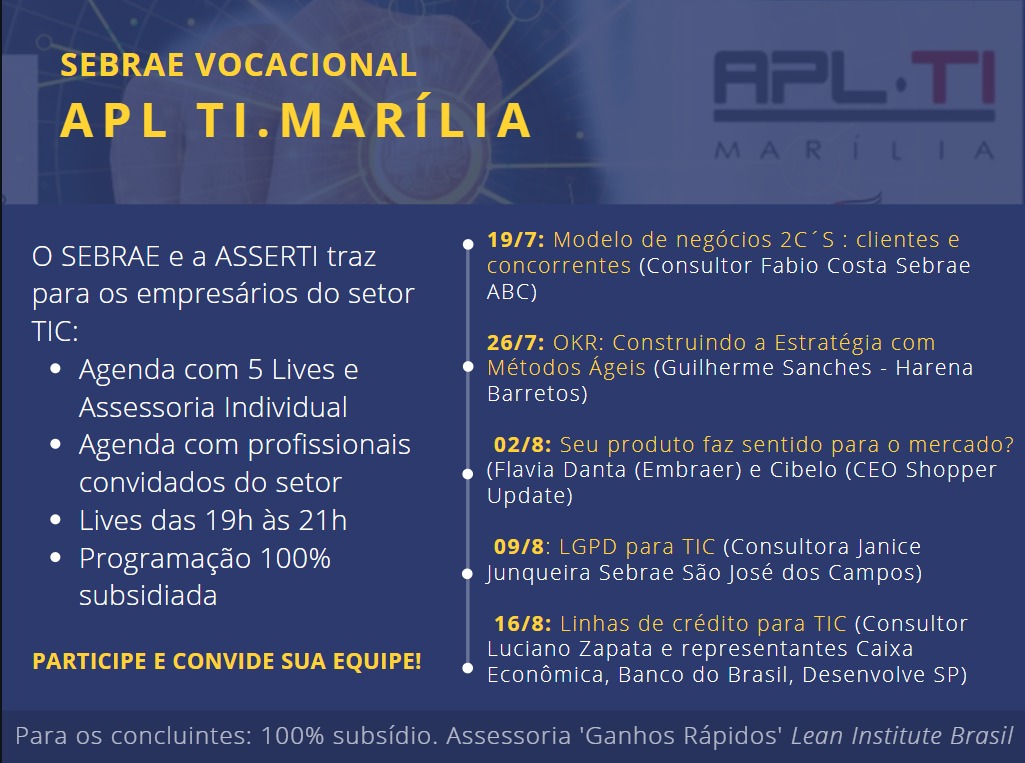 SEBRAE VOCACIONAL
APL TI.MARÍLIA

APL·TI
MARÍLIA

O SEBRAE e a ASSERTI traz para os empresários do setor TIC:

- Agenda com 5 Lives e Assessoria Individual
- Agenda com profissionais convidados do setor
- Lives das 19h às 21h
- Programação 100% subsidiada

PARTICIPE E CONVIDE SUA EQUIPE!

19/7: Modelo de negócios 2C´S : clientes e concorrentes (Consultor Fabio Costa Sebrae ABC)

26/7: OKR: Construindo a Estratégia com Métodos Ágeis (Guilherme Sanches - Harena Barretos)

02/8: Seu produto faz sentido para o mercado? (Flavia Danta (Embraer) e Cibelo (CEO Shopper Update)

09/8: LGPD para TIC (Consultora Janice Junqueira Sebrae São José dos Campos)

16/8: Linhas de crédito para TIC (Consultor Luciano Zapata e representantes Caixa Econômica, Banco do Brasil, Desenvolve SP)

Para os concluintes: 100% subsídio. Assessoria 'Ganhos Rápidos' Lean Institute Brasil